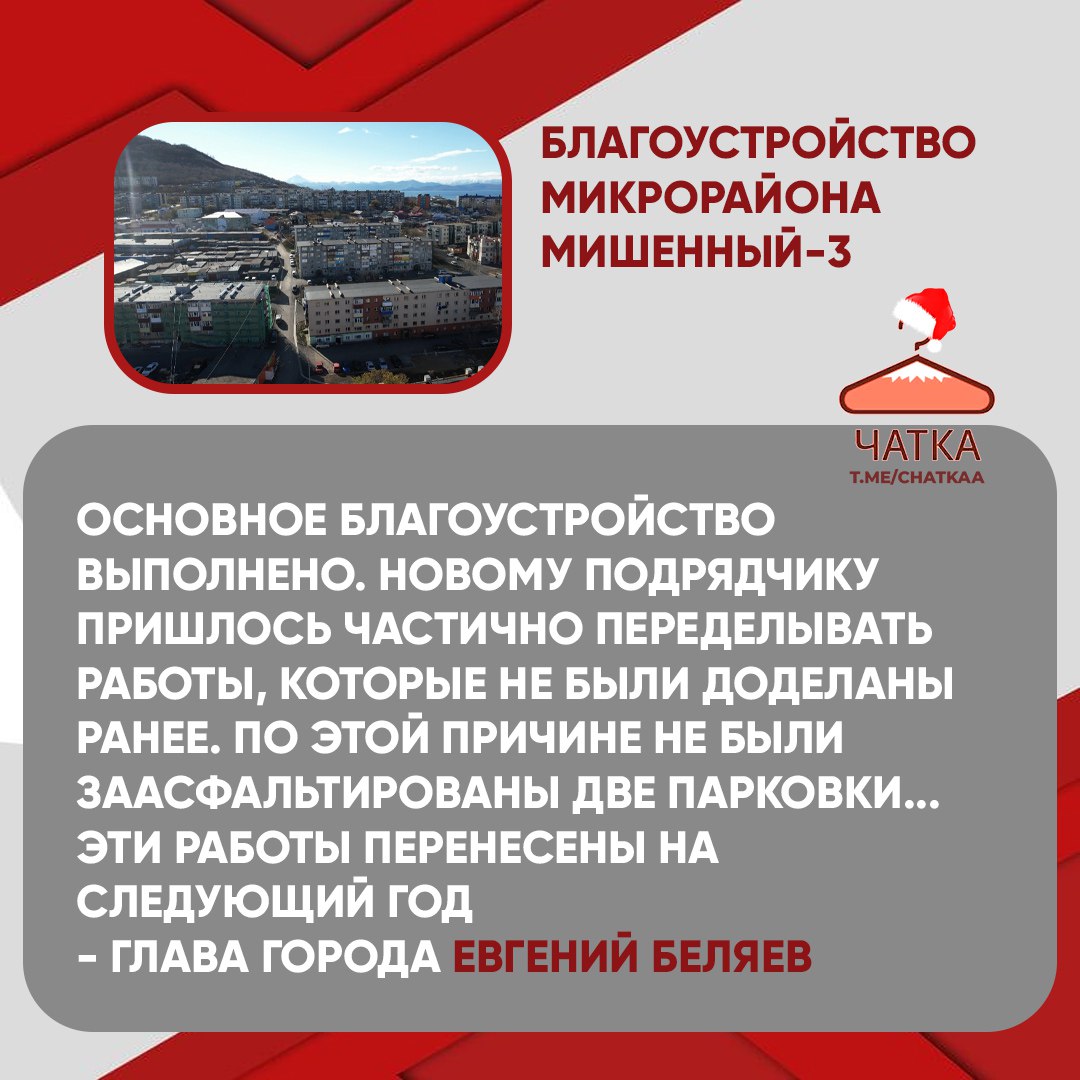 БЛАГОУСТРОЙСТВО МИКРОРАЙОНА МИШЕННЫЙ-3

ЧАТКА
T.ME/CHATKAA

ОСНОВНОЕ БЛАГОУСТРОЙСТВО ВЫПОЛНЕНО. НОВОМУ ПОДРЯДЧИКУ ПРИШЛОСЬ ЧАСТИЧНО ПЕРЕДЕЛЫВАТЬ РАБОТЫ, КОТОРЫЕ НЕ БЫЛИ ДОДЕЛАНЫ РАНЕЕ. ПО ЭТОЙ ПРИЧИНЕ НЕ БЫЛИ ЗААСФАЛЬТИРОВАНЫ ДВЕ ПАРКОВКИ... ЭТИ РАБОТЫ ПЕРЕНЕСЕНЫ НА СЛЕДУЮЩИЙ ГОД
- ГЛАВА ГОРОДА ЕВГЕНИЙ БЕЛЯЕВ